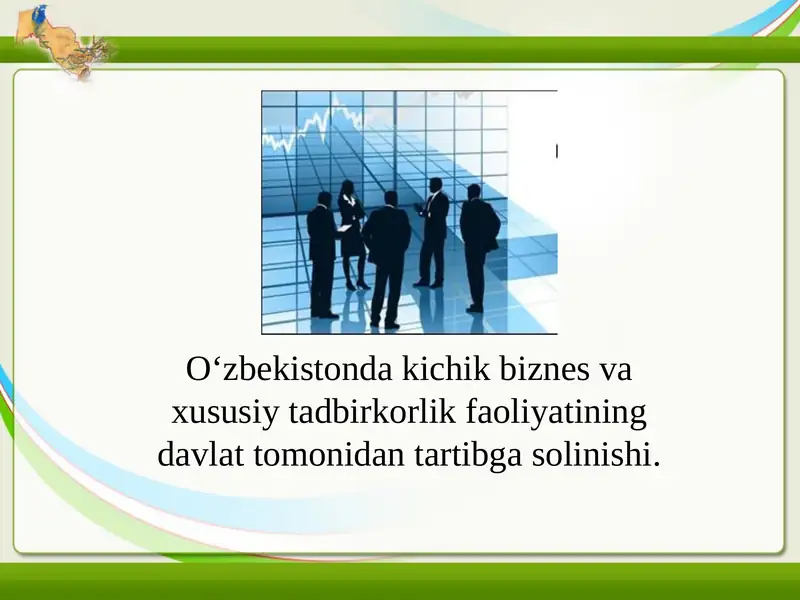 O‘zbekistonda kichik biznes va xususiy tadbirkorlik faoliyatining davlat tomonidan tartibga solinishi.